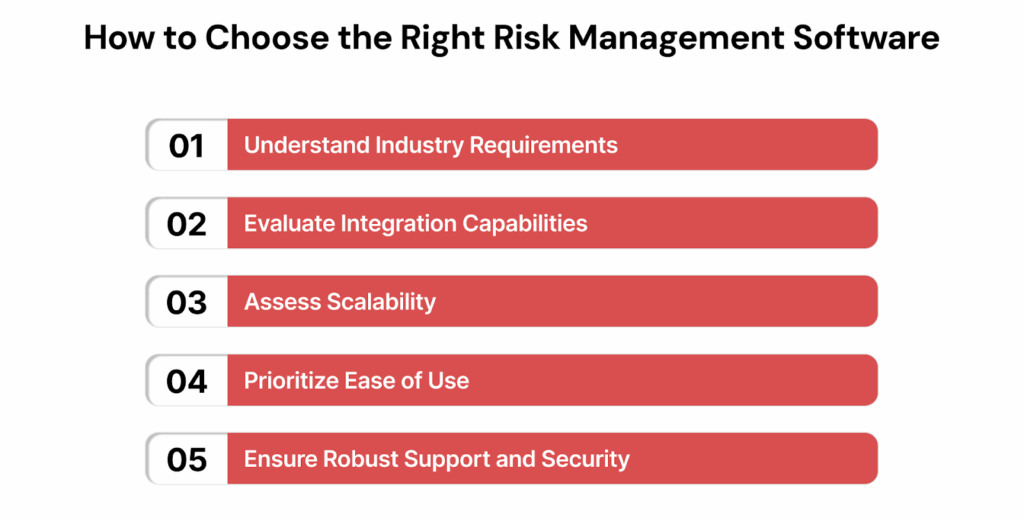 How to Choose the Right Risk Management Software

01 Understand Industry Requirements

02 Evaluate Integration Capabilities

03 Assess Scalability

04 Prioritize Ease of Use

05 Ensure Robust Support and Security